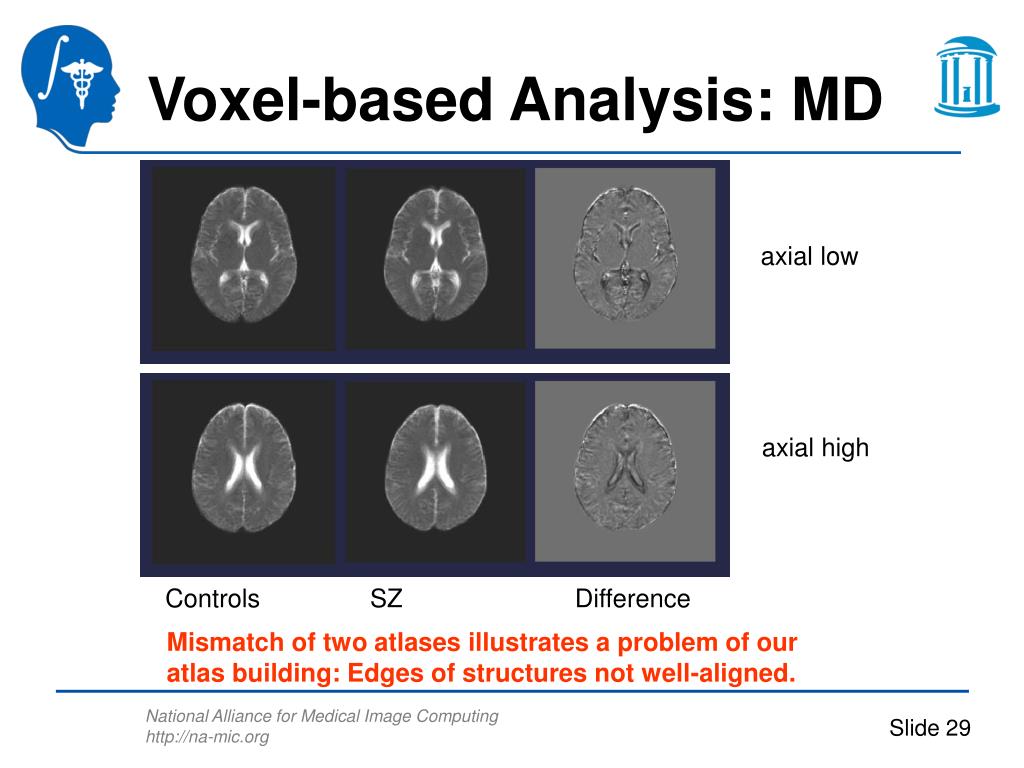 Voxel-based Analysis: MD

axial low

axial high

Controls SZ Difference

Mismatch of two atlases illustrates a problem of our atlas building: Edges of structures not well-aligned.

National Alliance for Medical Image Computing
http://na-mic.org

Slide 29